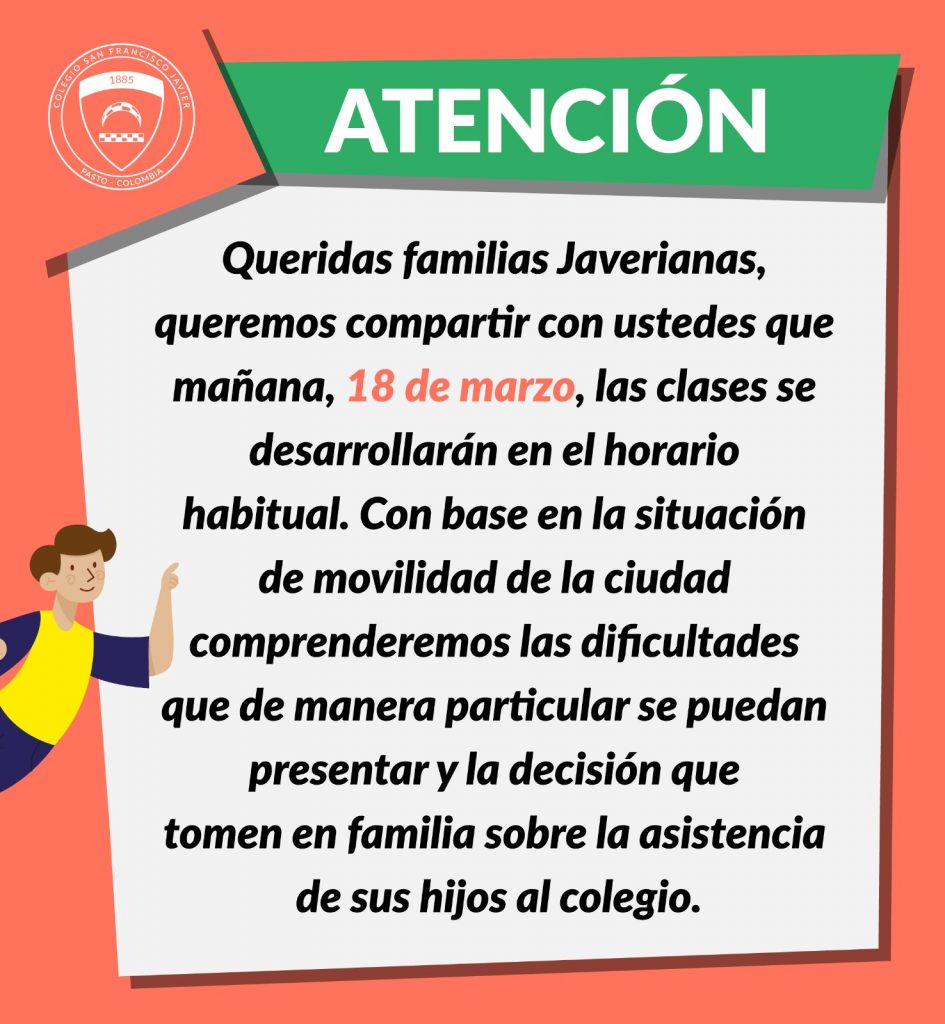 COLEGIO SAN FRANCISCO JAVIER
1885
PASTO - COLOMBIA

ATENCIÓN

Queridas familias Javerianas, queremos compartir con ustedes que mañana, 18 de marzo, las clases se desarrollarán en el horario habitual. Con base en la situación de movilidad de la ciudad comprenderemos las dificultades que de manera particular se puedan presentar y la decisión que tomen en familia sobre la asistencia de sus hijos al colegio.